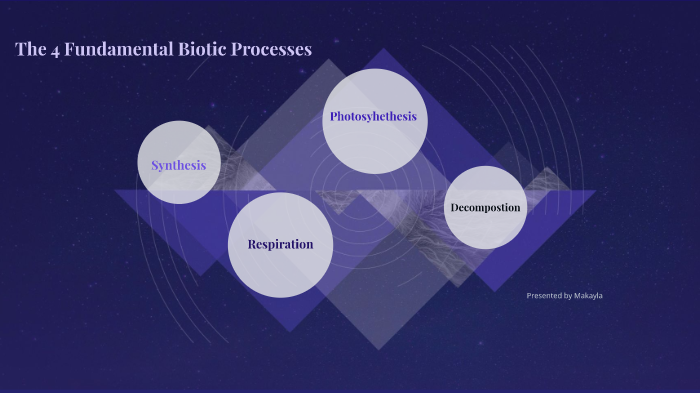 The 4 Fundamental Biotic Processes

Synthesis

Photosyhethesis

Respiration

Decompostion

Presented by Makayla